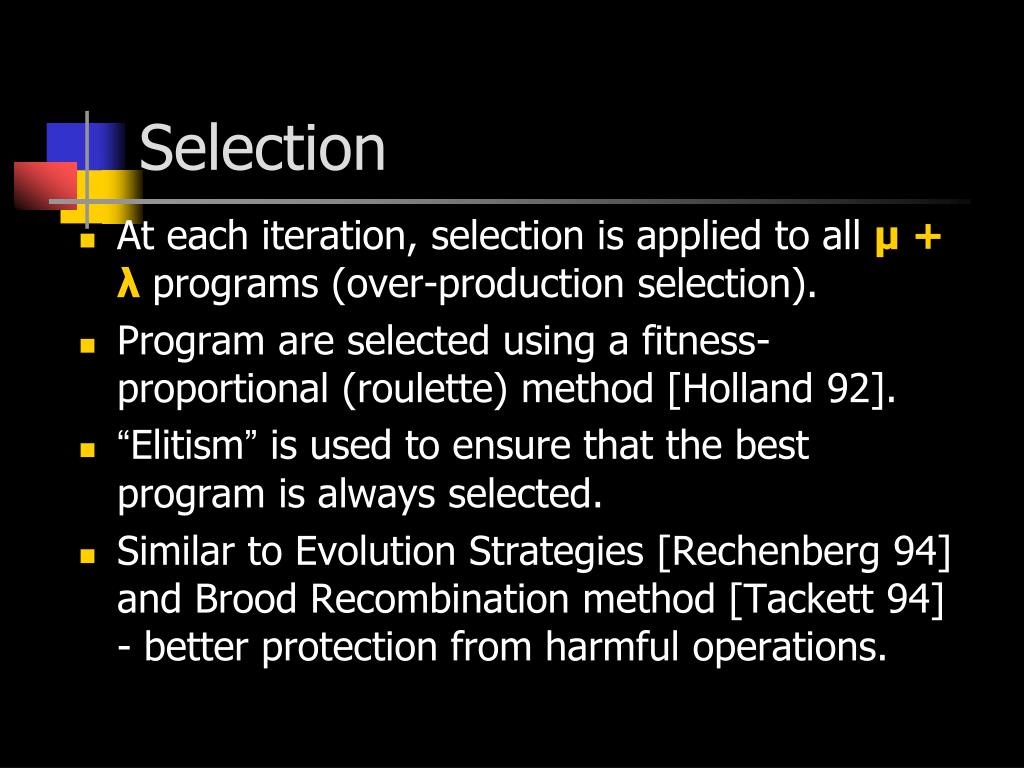 Selection

- At each iteration, selection is applied to all $\mu + \lambda$ programs (over-production selection).
- Program are selected using a fitness-proportional (roulette) method [Holland 92].
- “Elitism” is used to ensure that the best program is always selected.
- Similar to Evolution Strategies [Rechenberg 94] and Brood Recombination method [Tackett 94] - better protection from harmful operations.